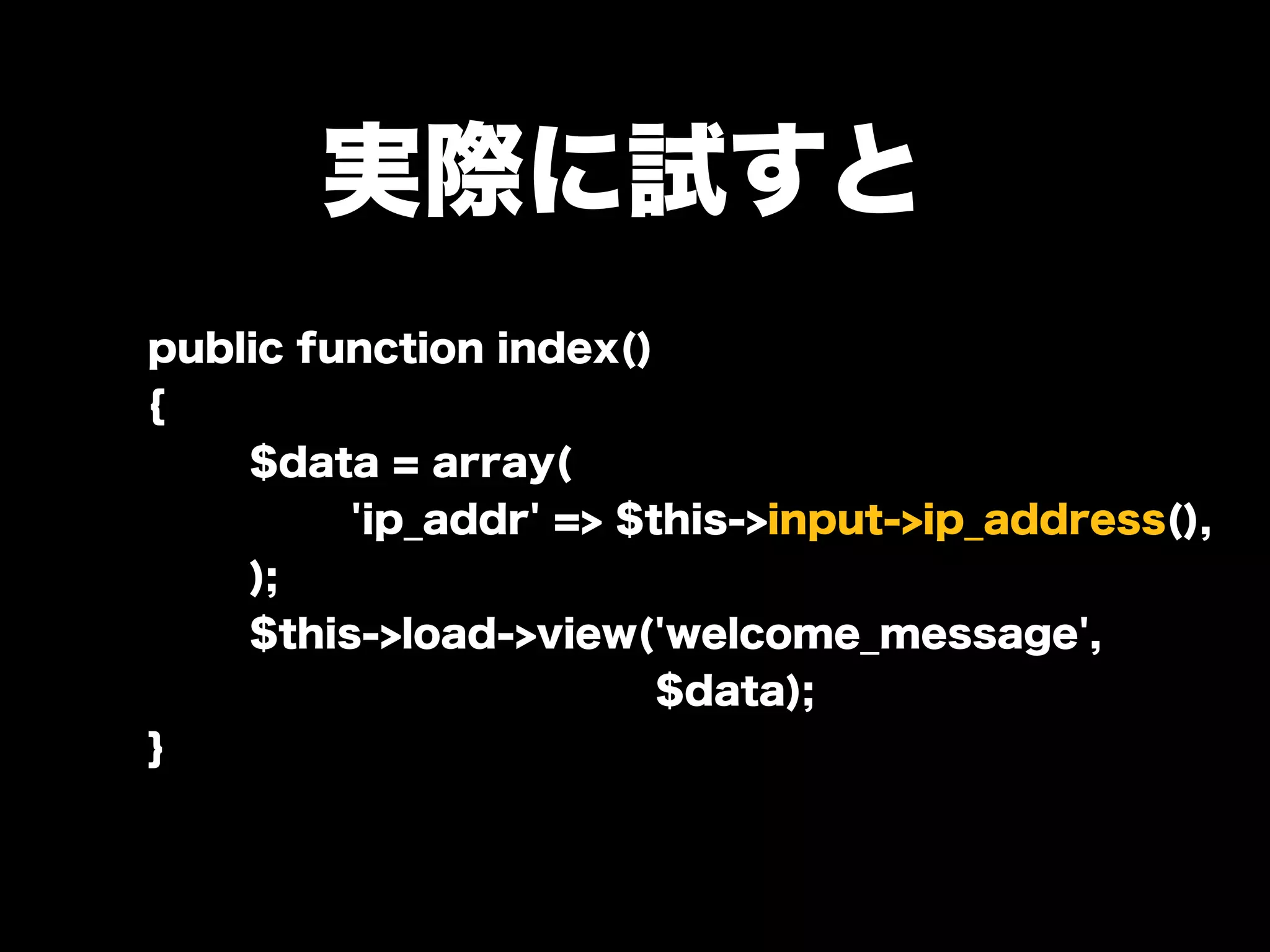 実際に試すと

public function index()
{
    $data = array(
        'ip_addr' => $this->input->ip_address(),
    );
    $this->load->view('welcome_message',
                      $data);
}